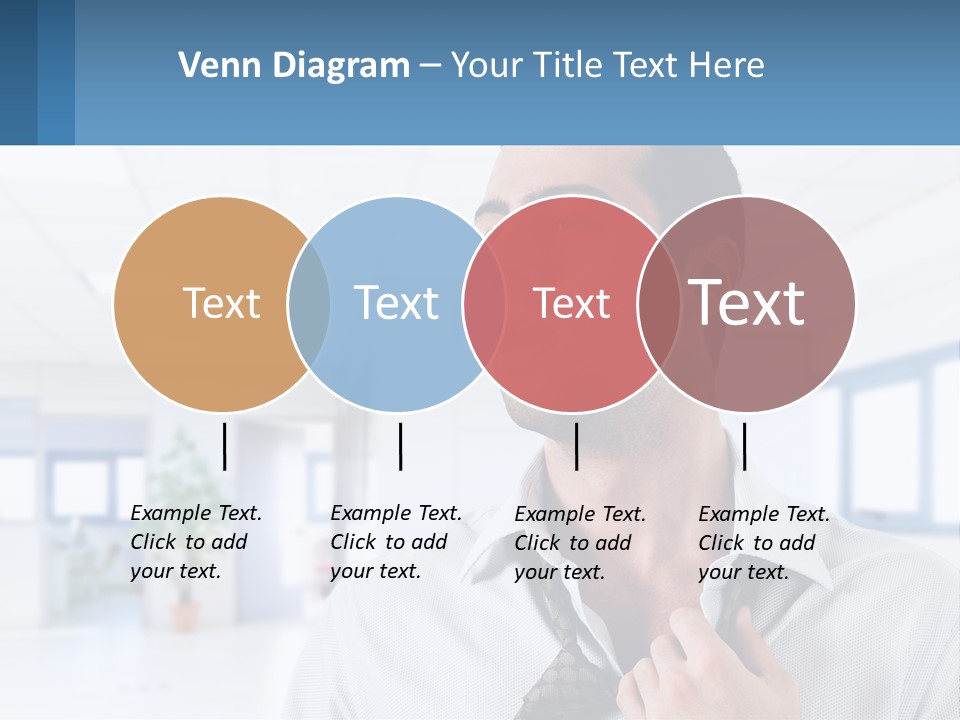 Venn Diagram – Your Title Text Here

Text

Text

Text

Text

Example Text. Click to add your text.

Example Text. Click to add your text.

Example Text. Click to add your text.

Example Text. Click to add your text.